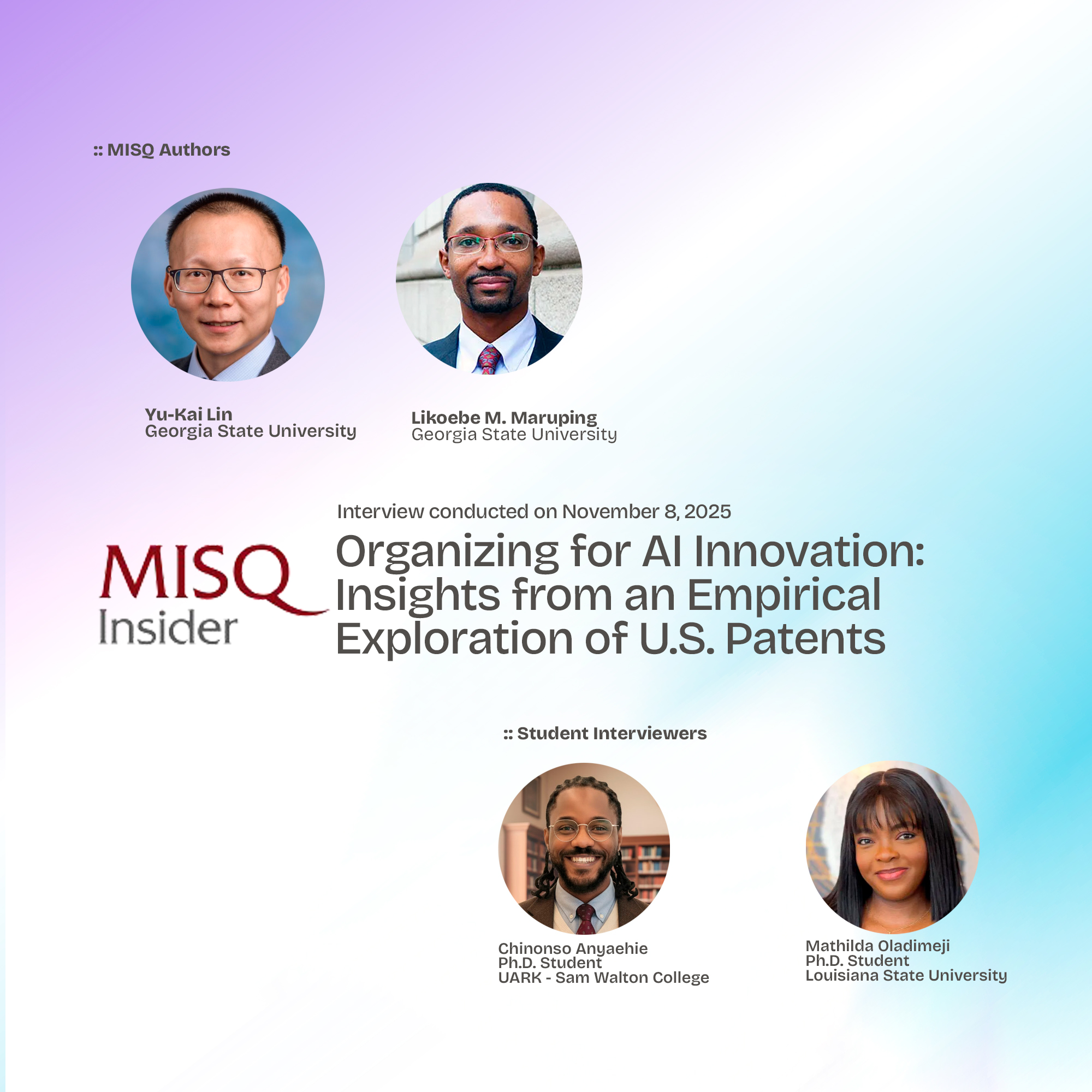 :: MISQ Authors

Yu-Kai Lin
Georgia State University

Likoebe M. Maruping
Georgia State University

MISQ
Insider

Interview conducted on November 8, 2025

Organizing for AI Innovation: Insights from an Empirical Exploration of U.S. Patents

:: Student Interviewers

Chinonso Anyaehie
Ph.D. Student
UARK - Sam Walton College

Mathilda Oladimeji
Ph.D. Student
Louisiana State University